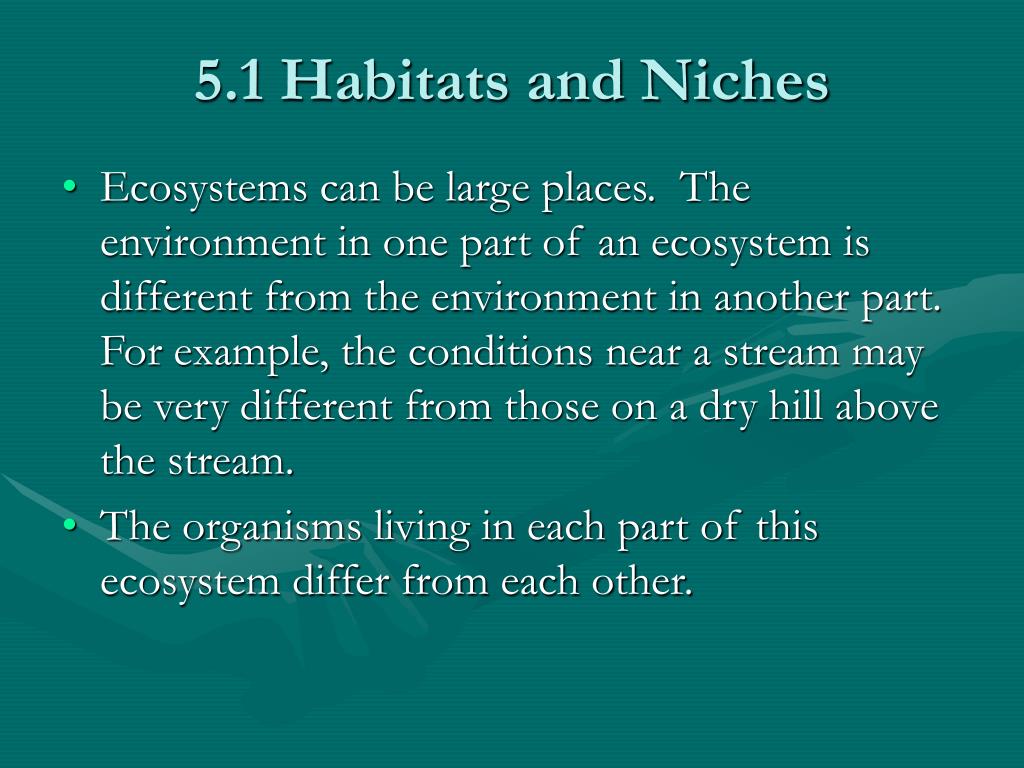 5.1 Habitats and Niches

• Ecosystems can be large places. The environment in one part of an ecosystem is different from the environment in another part. For example, the conditions near a stream may be very different from those on a dry hill above the stream.

• The organisms living in each part of this ecosystem differ from each other.